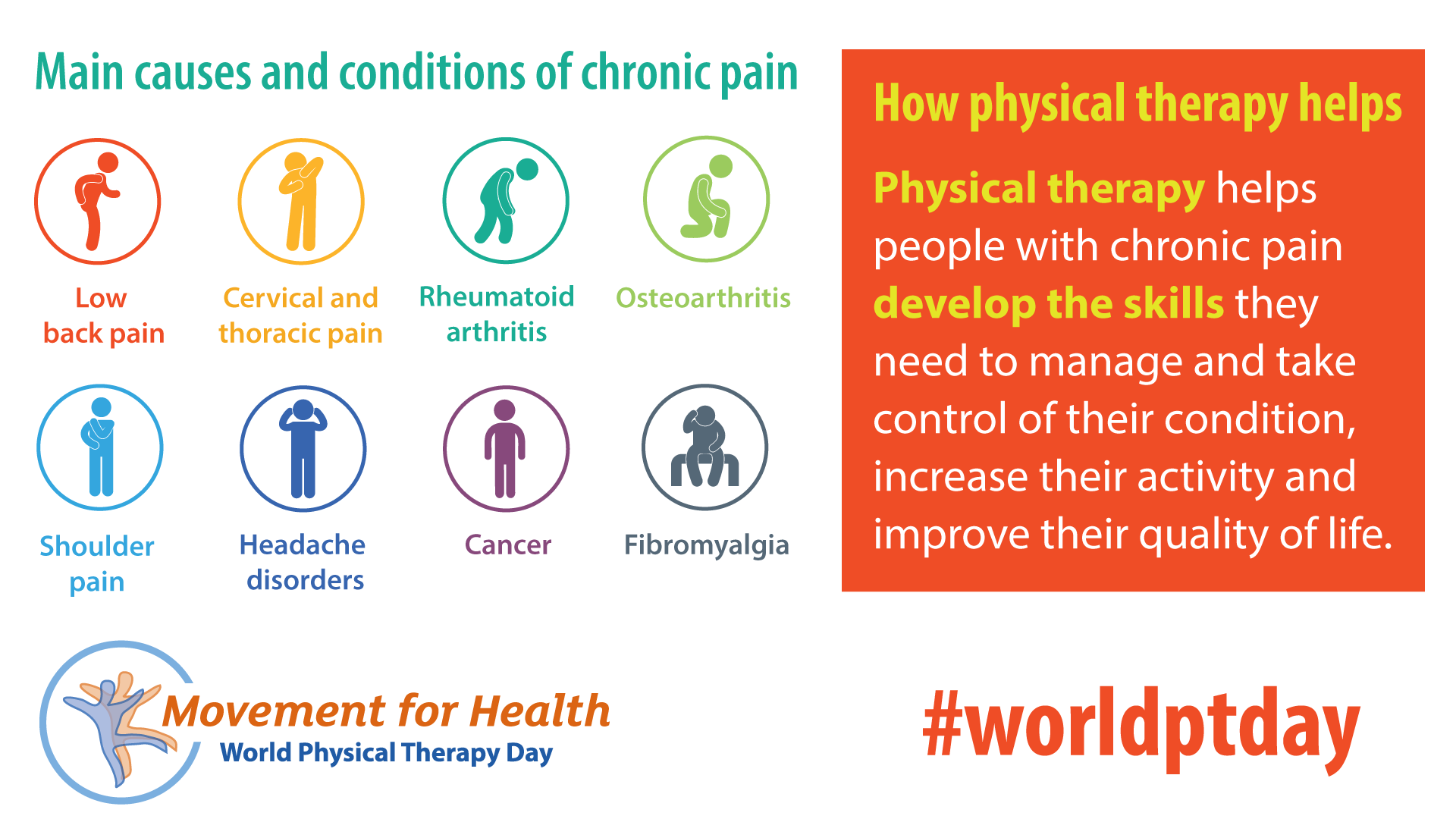 Main causes and conditions of chronic pain

Low back pain

Cervical and thoracic pain

Rheumatoid arthritis

Osteoarthritis

Shoulder pain

Headache disorders

Cancer

Fibromyalgia

How physical therapy helps

Physical therapy helps people with chronic pain develop the skills they need to manage and take control of their condition, increase their activity and improve their quality of life.

Movement for Health
World Physical Therapy Day

#worldptday